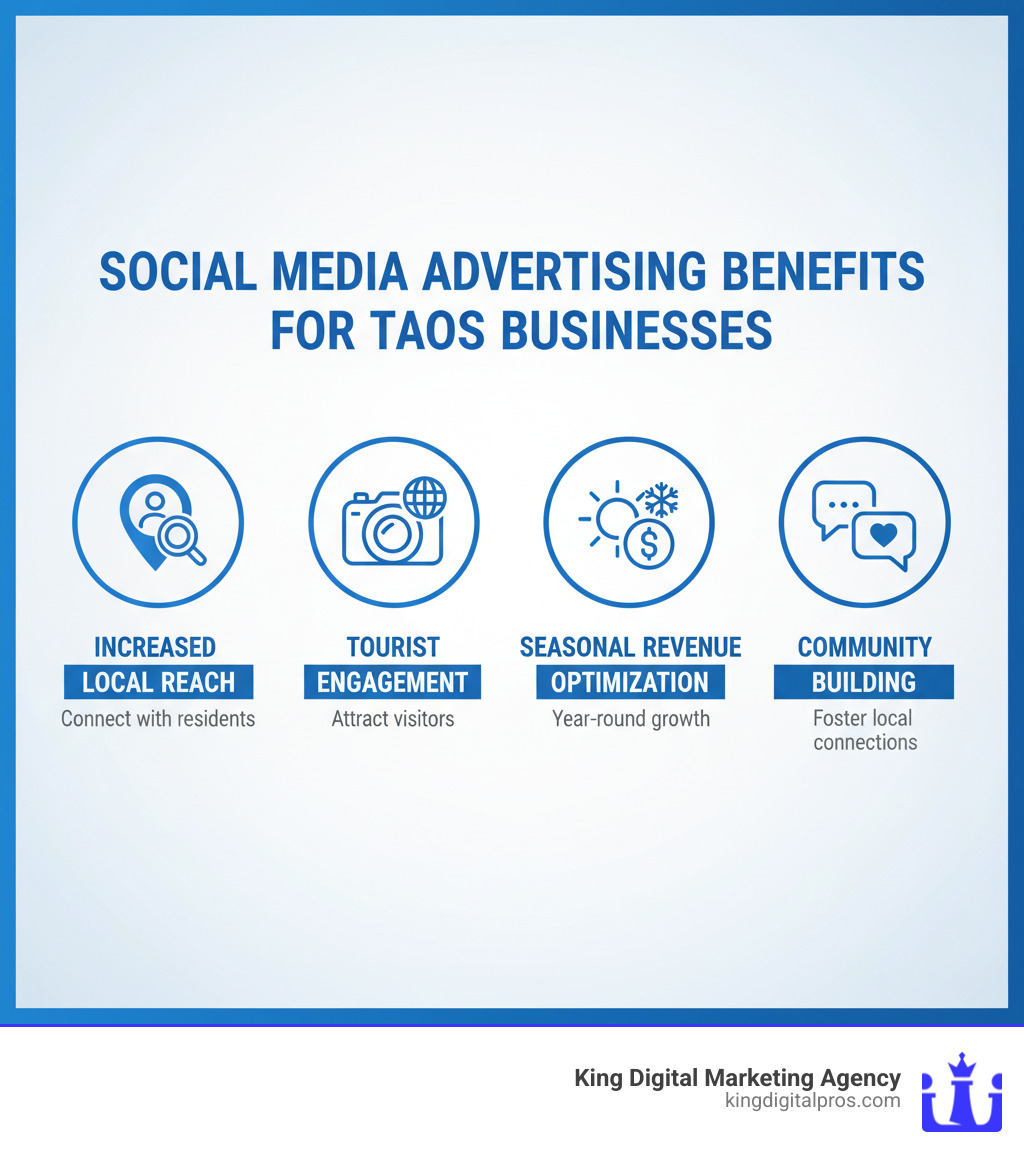 SOCIAL MEDIA ADVERTISING BENEFITS FOR TAOS BUSINESSES

INCREASED LOCAL REACH
Connect with residents

TOURIST ENGAGEMENT
Attract visitors

SEASONAL REVENUE OPTIMIZATION
Year-round growth

COMMUNITY BUILDING
Foster local connections

King Digital Marketing Agency
kingdigitalpros.com